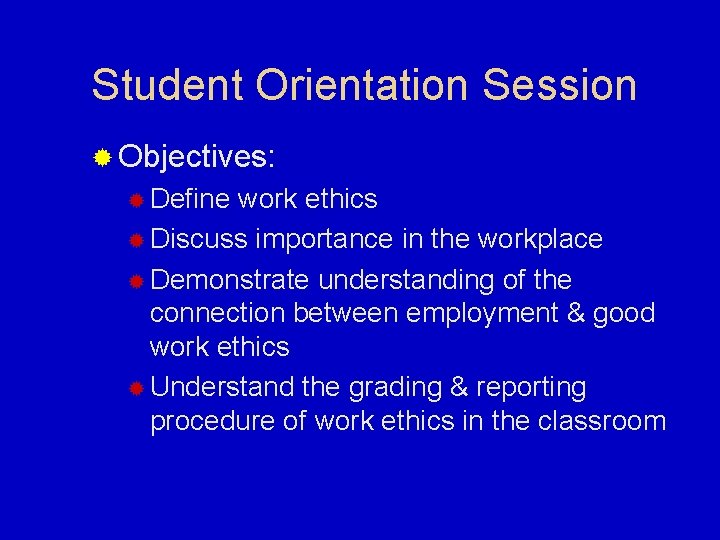 Student Orientation Session

Objectives:

Define work ethics

Discuss importance in the workplace

Demonstrate understanding of the connection between employment & good work ethics

Understand the grading & reporting procedure of work ethics in the classroom